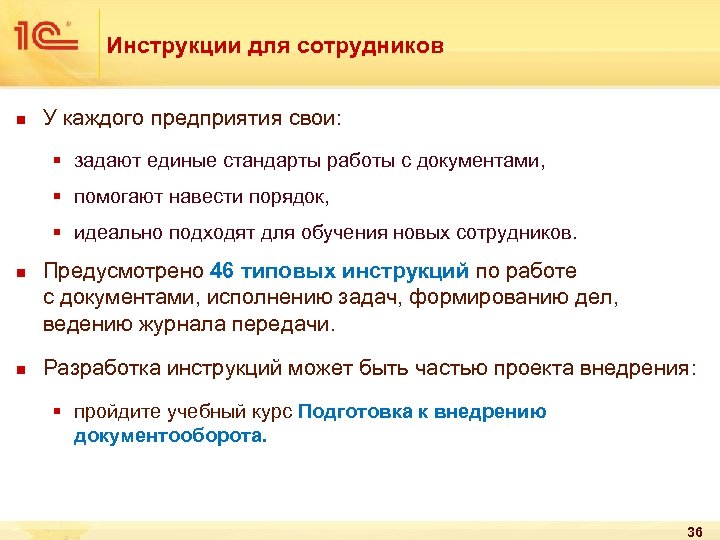 1С

Инструкции для сотрудников

У каждого предприятия свои:

задают единые стандарты работы с документами,

помогают навести порядок,

идеально подходят для обучения новых сотрудников.

Предусмотрено 46 типовых инструкций по работе с документами, исполнению задач, формированию дел, ведению журнала передачи.

Разработка инструкций может быть частью проекта внедрения:

пройдите учебный курс Подготовка к внедрению документооборота.

36